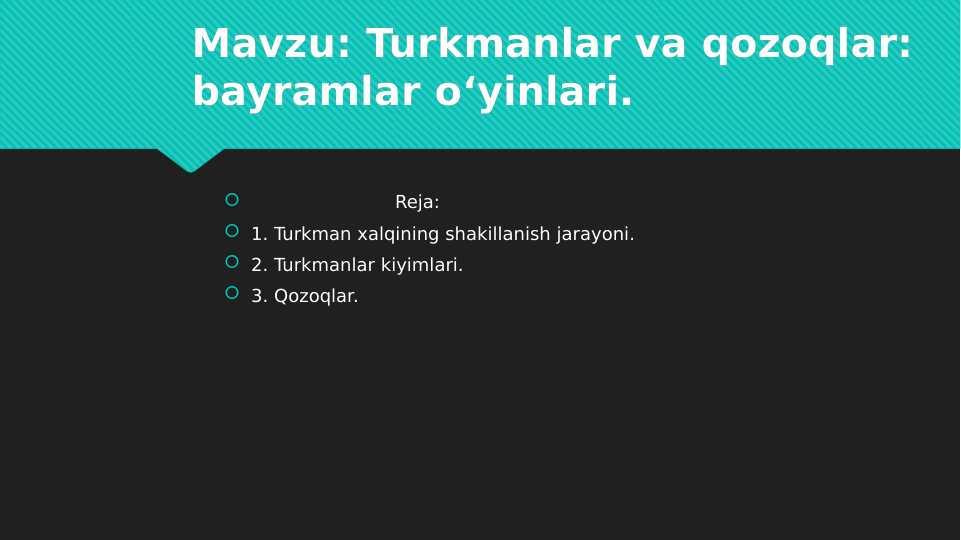 Mavzu: Turkmanlar va qozoqlar: bayramlar o‘yinlari.

Reja:
1. Turkman xalqining shakillanish jarayoni.
2. Turkmanlar kiyimlari.
3. Qozoqlar.